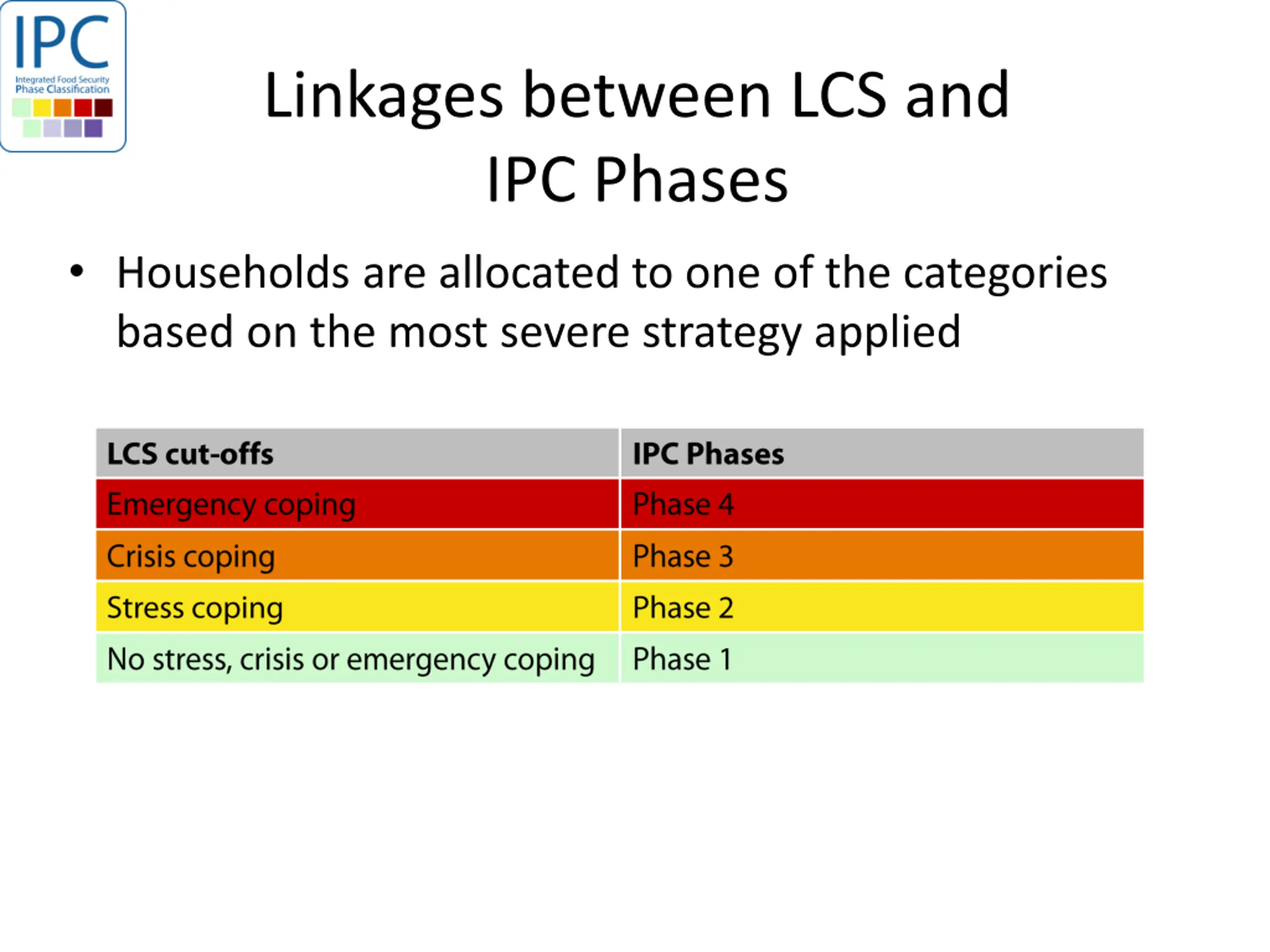 IPC
Integrated Food Security Phase Classification

Linkages between LCS and IPC Phases

• Households are allocated to one of the categories based on the most severe strategy applied

| LCS cut-offs | IPC Phases |
|---|---|
| Emergency coping | Phase 4 |
| Crisis coping | Phase 3 |
| Stress coping | Phase 2 |
| No stress, crisis or emergency coping | Phase 1 |